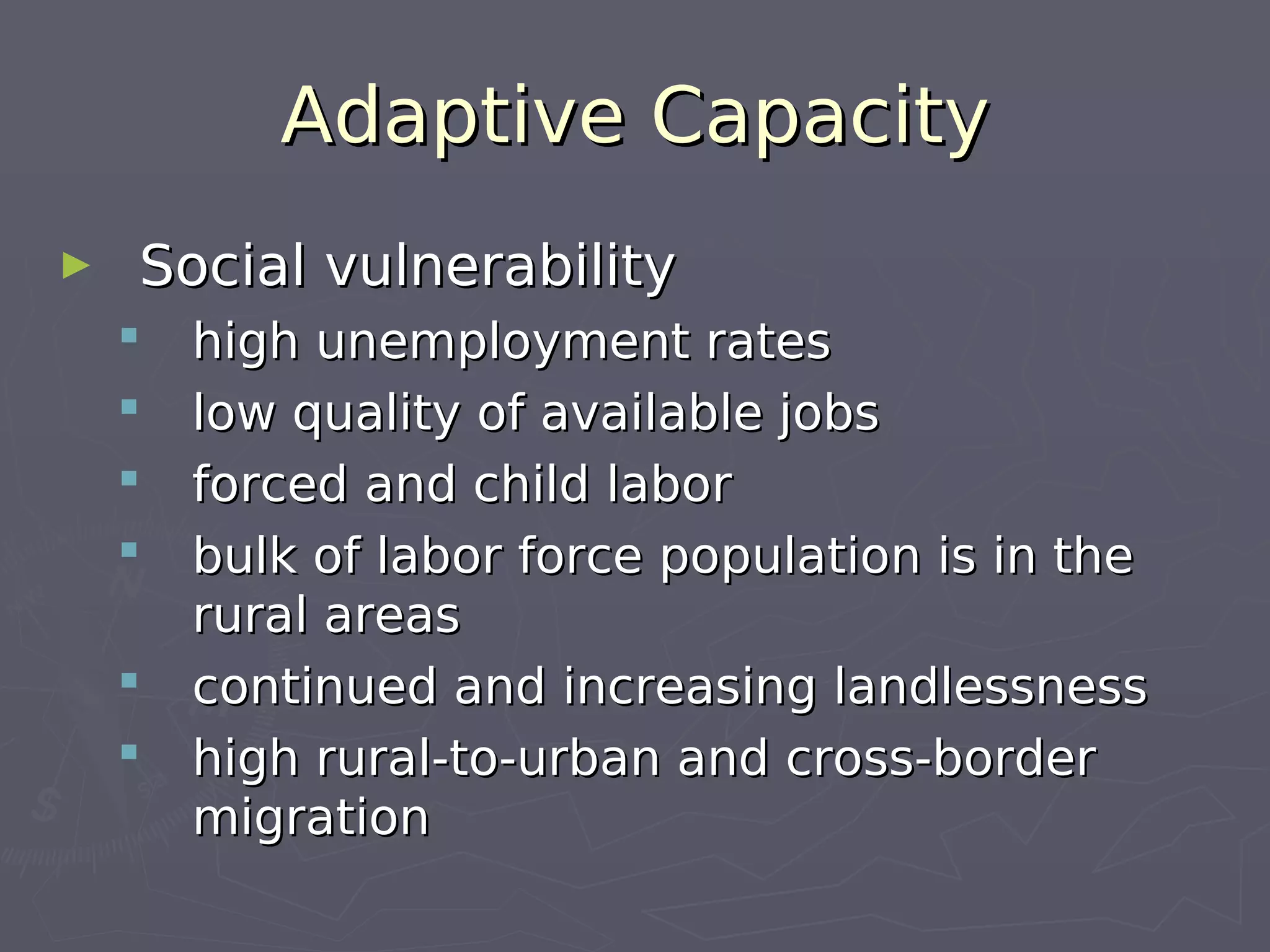 Adaptive Capacity

► Social vulnerability
▪ high unemployment rates
▪ low quality of available jobs
▪ forced and child labor
▪ bulk of labor force population is in the rural areas
▪ continued and increasing landlessness
▪ high rural-to-urban and cross-border migration